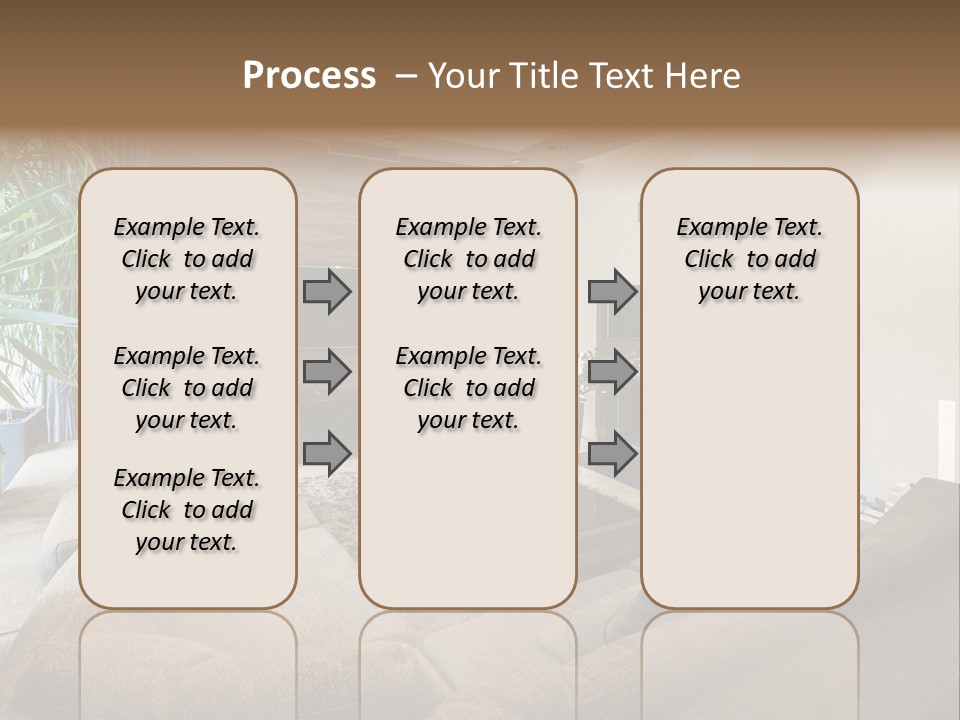 Process – Your Title Text Here

Example Text. Click to add your text.

Example Text. Click to add your text.

Example Text. Click to add your text.

Example Text. Click to add your text.

Example Text. Click to add your text.

Example Text. Click to add your text.